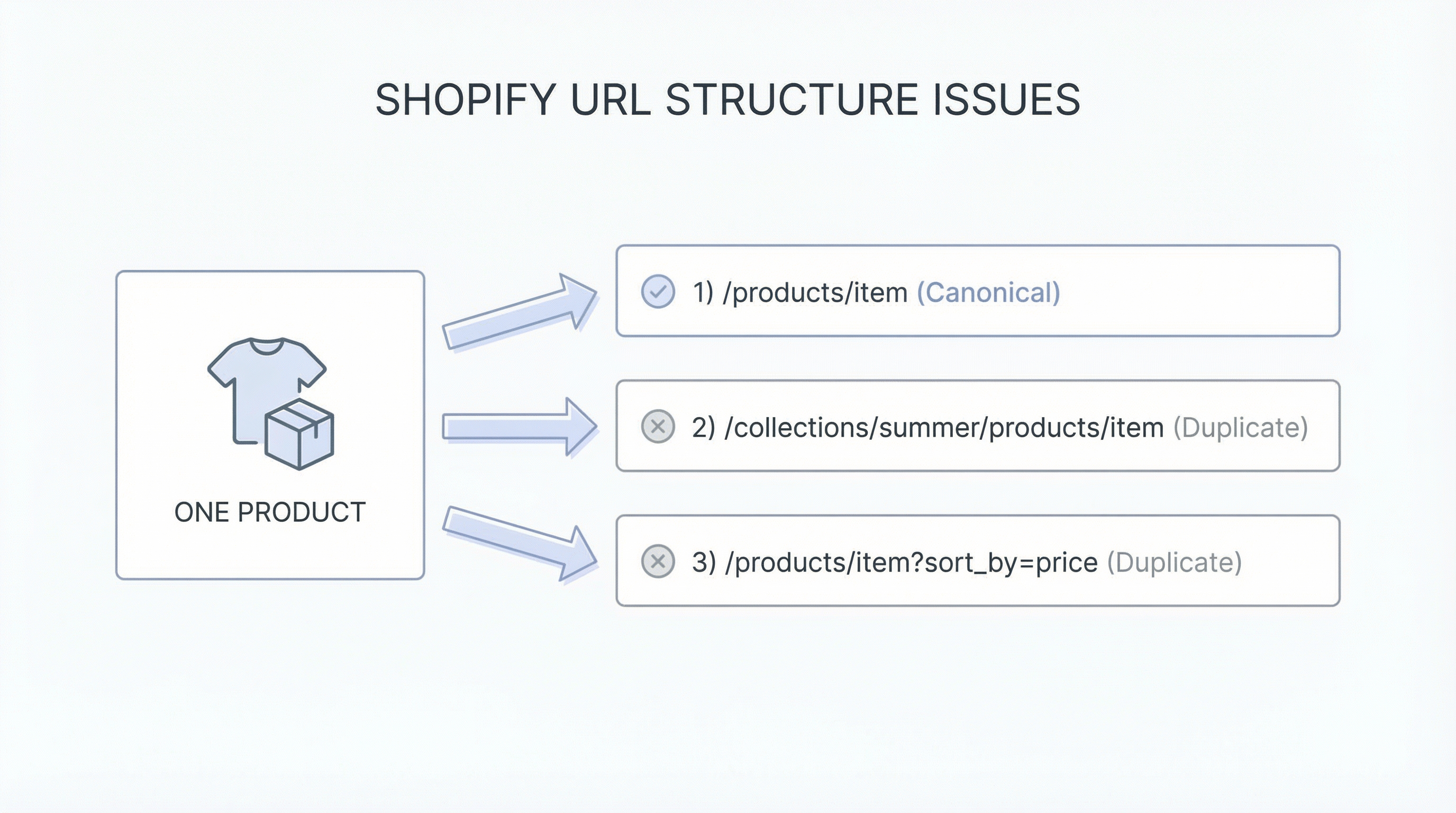 SHOPIFY URL STRUCTURE ISSUES

ONE PRODUCT

1) /products/item (Canonical)

2) /collections/summer/products/item (Duplicate)

3) /products/item?sort_by=price (Duplicate)